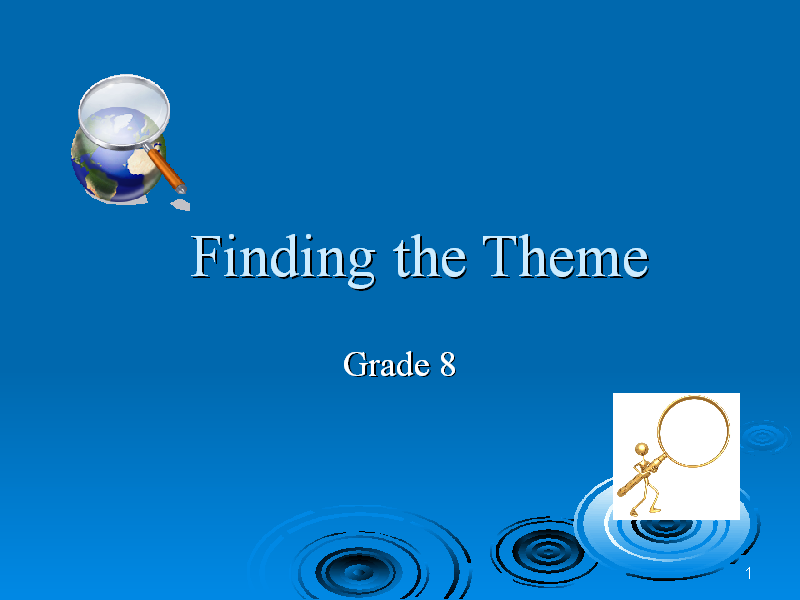 Finding the Theme

Grade 8

1